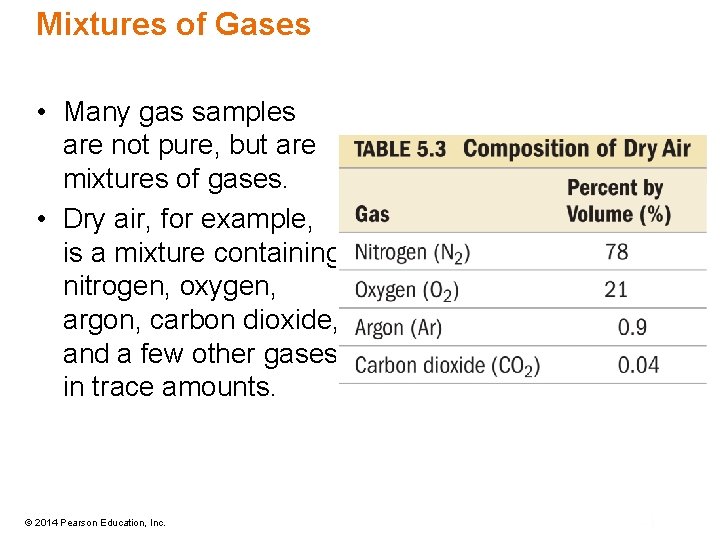 Mixtures of Gases

• Many gas samples are not pure, but are mixtures of gases.

• Dry air, for example, is a mixture containing nitrogen, oxygen, argon, carbon dioxide, and a few other gases in trace amounts.

TABLE 5.3 Composition of Dry Air

| Gas | Percent by Volume (%) |
|---|---|
| Nitrogen ($N_2$) | 78 |
| Oxygen ($O_2$) | 21 |
| Argon (Ar) | 0.9 |
| Carbon dioxide ($CO_2$) | 0.04 |

© 2014 Pearson Education, Inc.